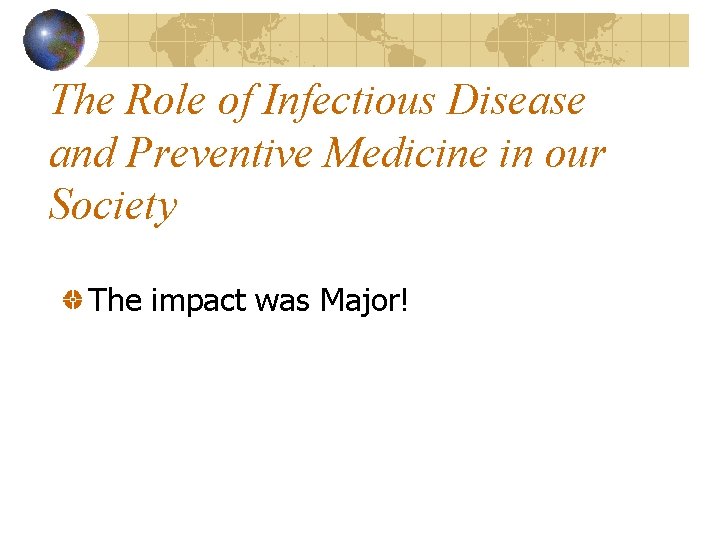 The Role of Infectious Disease and Preventive Medicine in our Society

• The impact was Major!